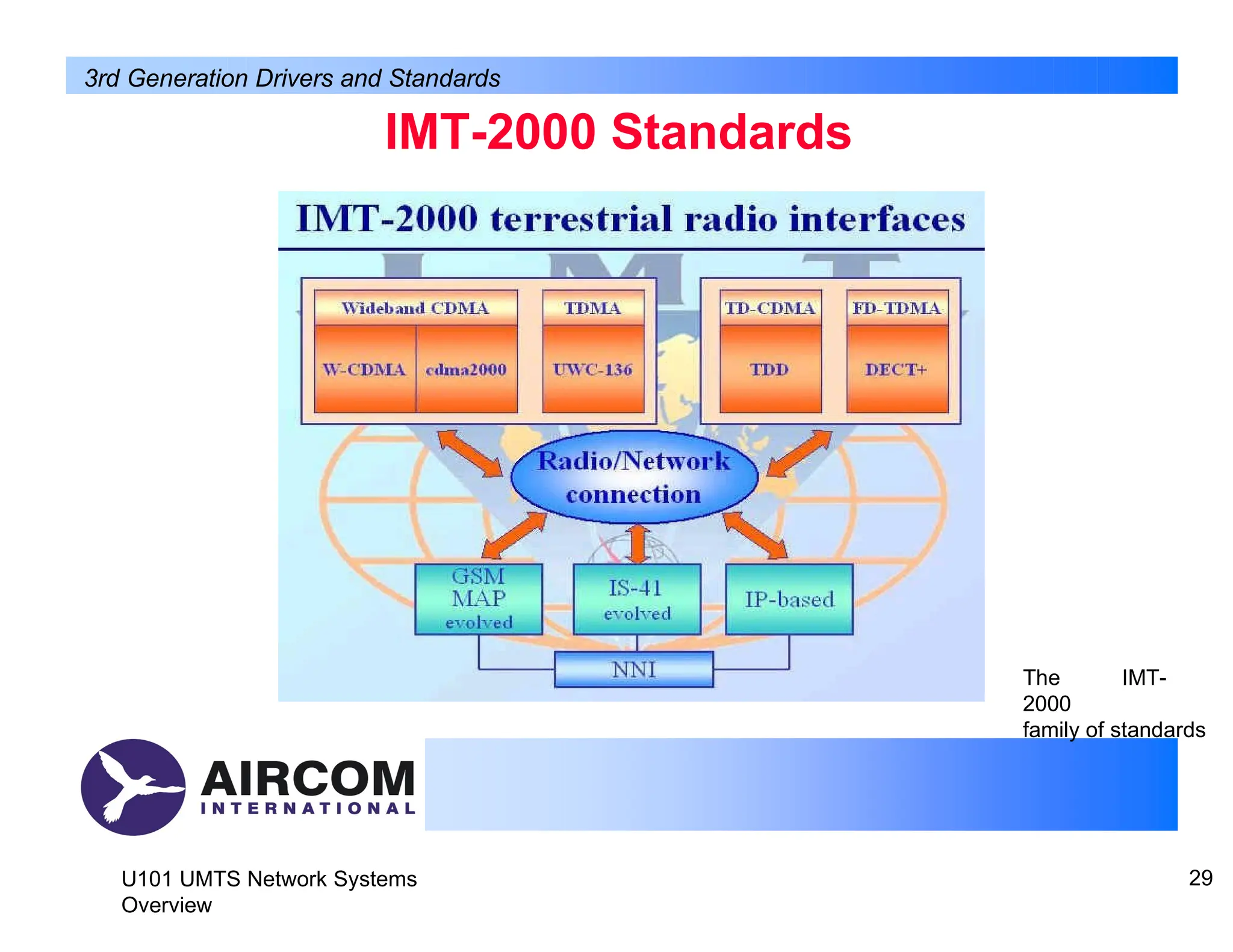 3rd Generation Drivers and Standards

IMT-2000 Standards

IMT-2000 terrestrial radio interfaces

Wideband CDMA

W-CDMA

cdma2000

TDMA

UWC-136

TD-CDMA

TDD

FD-TDMA

DECT+

Radio/Network connection

GSM MAP evolved

IS-41 evolved

IP-based

NNI

The IMT-2000 family of standards

AIRCOM INTERNATIONAL

U101 UMTS Network Systems Overview

29